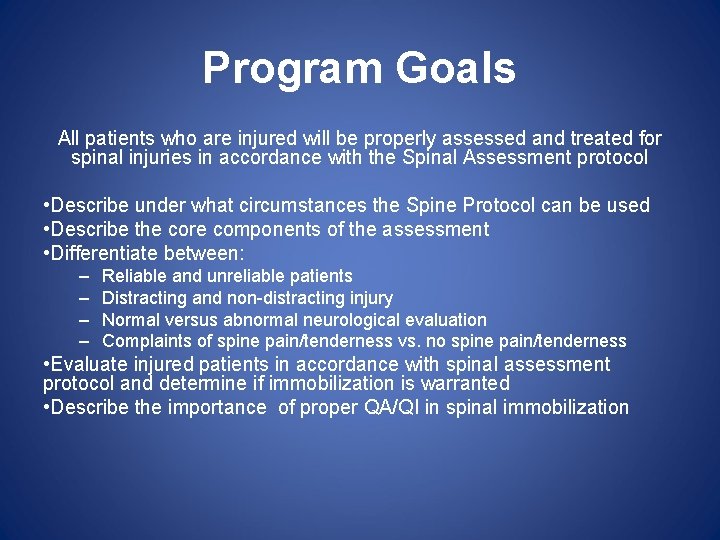 Program Goals

All patients who are injured will be properly assessed and treated for spinal injuries in accordance with the Spinal Assessment protocol

•Describe under what circumstances the Spine Protocol can be used
•Describe the core components of the assessment
•Differentiate between:
– Reliable and unreliable patients
– Distracting and non-distracting injury
– Normal versus abnormal neurological evaluation
– Complaints of spine pain/tenderness vs. no spine pain/tenderness
•Evaluate injured patients in accordance with spinal assessment protocol and determine if immobilization is warranted
•Describe the importance of proper QA/QI in spinal immobilization